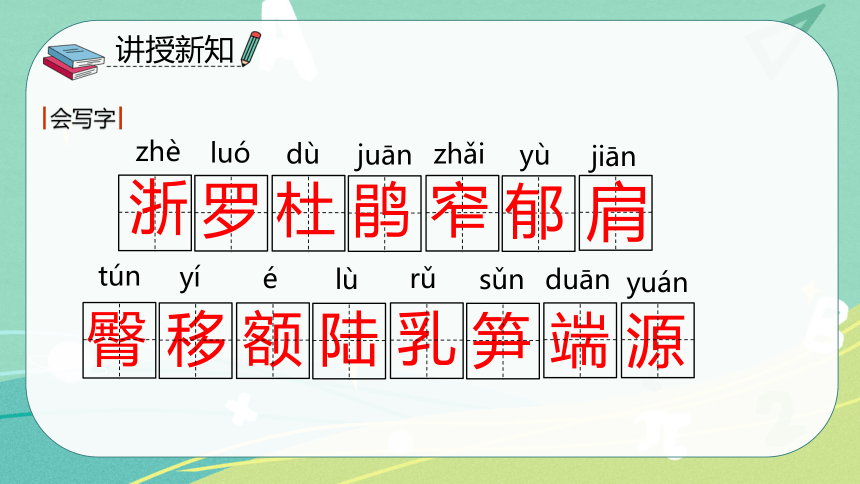 讲授新知

会写字

zhè luó dù juān zhǎi yù jiān
浙 罗 杜 鹃 窄 郁 肩

tún yí é lù rǔ sǔn duān yuán
臀 移 额 陆 乳 笋 端 源